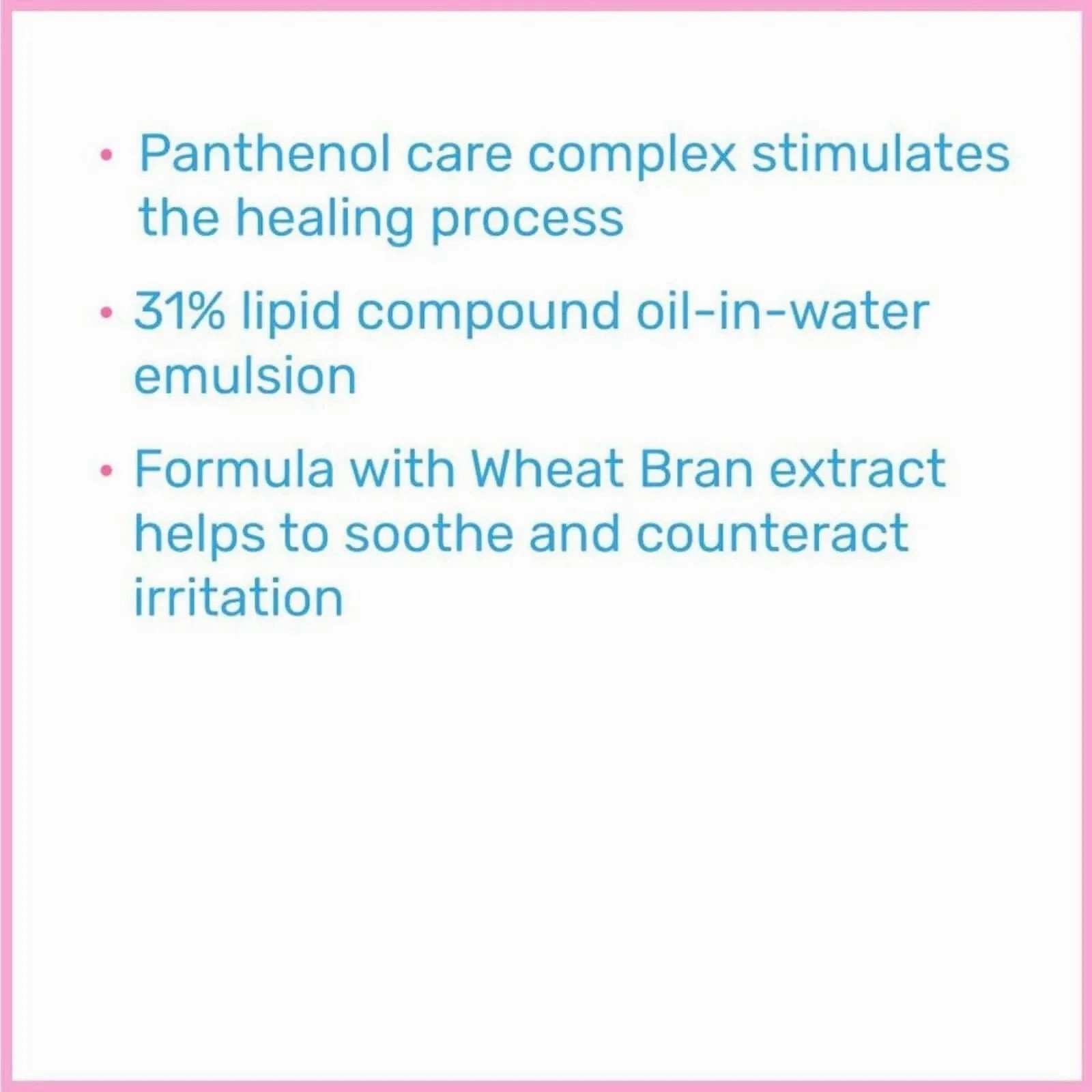 • Panthenol care complex stimulates the healing process

• 31% lipid compound oil-in-water emulsion

• Formula with Wheat Bran extract helps to soothe and counteract irritation